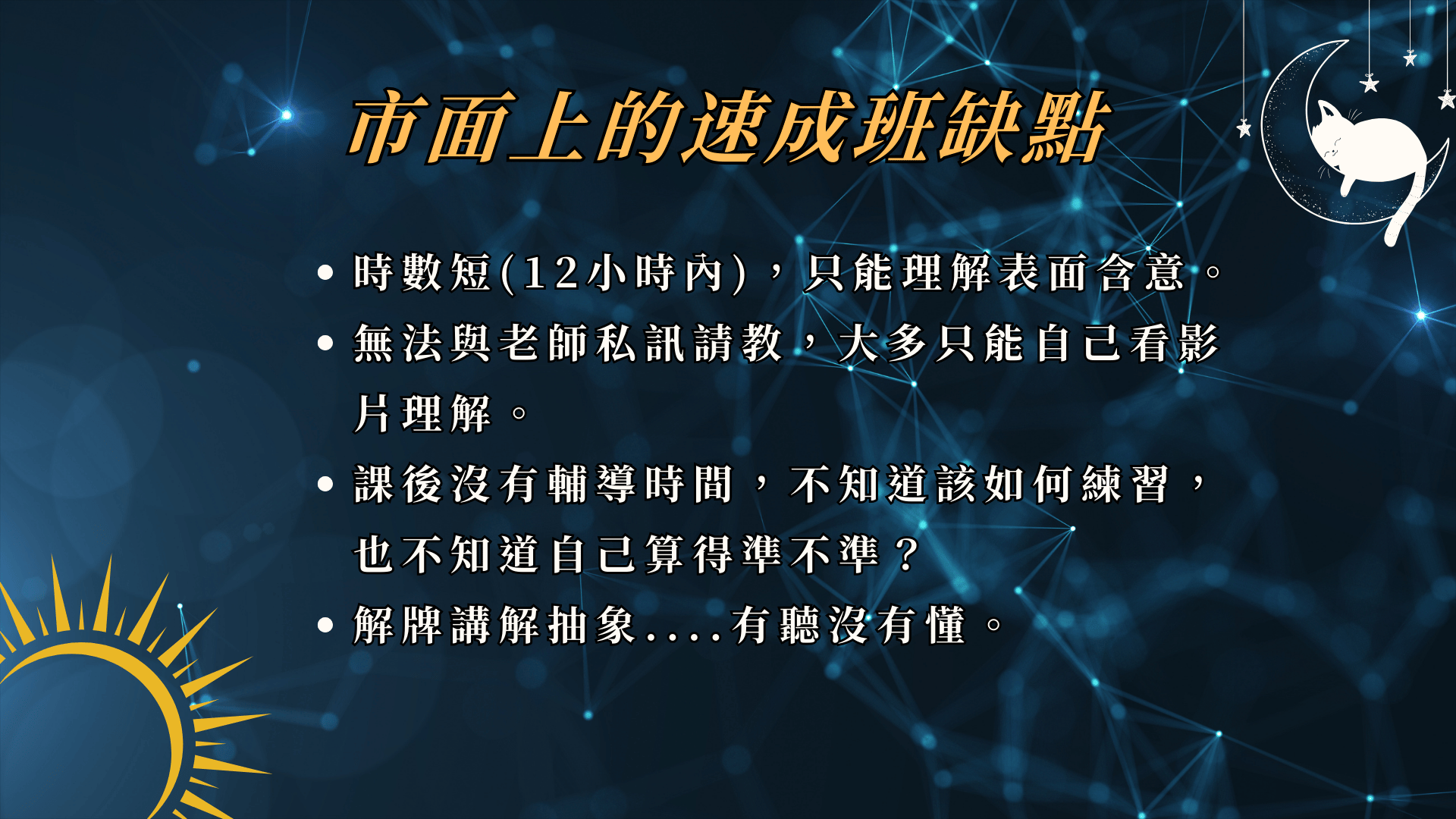 市面上的速成班缺點

• 時數短(12小時內)，只能理解表面含意。
• 無法與老師私訊請教，大多只能自己看影片理解。
• 課後沒有輔導時間，不知道該如何練習，也不知道自己算得準不準？
• 解牌講解抽象....有聽沒有懂。